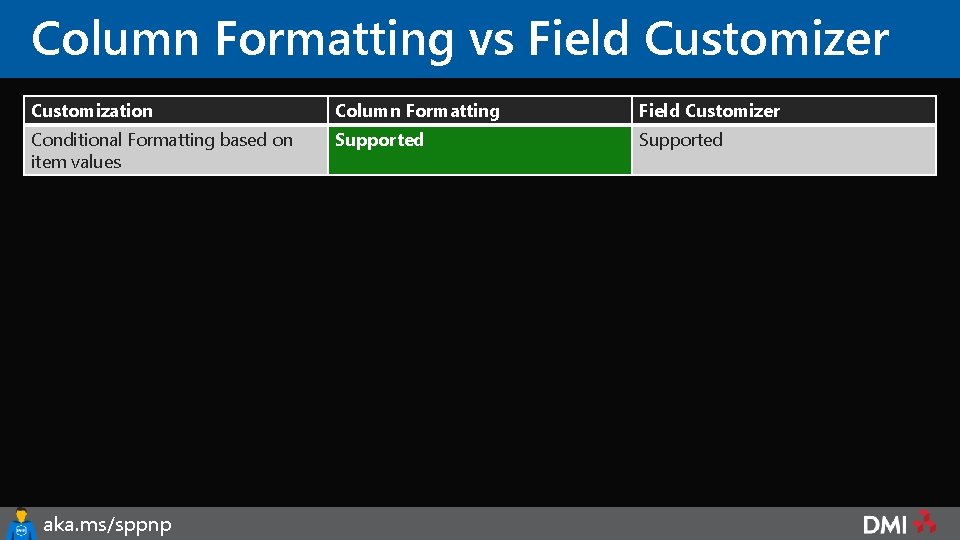 Column Formatting vs Field Customizer

| Customization | Column Formatting | Field Customizer |
|---|---|---|
| Conditional Formatting based on item values | Supported | Supported |

aka.ms/sppnp

DMI